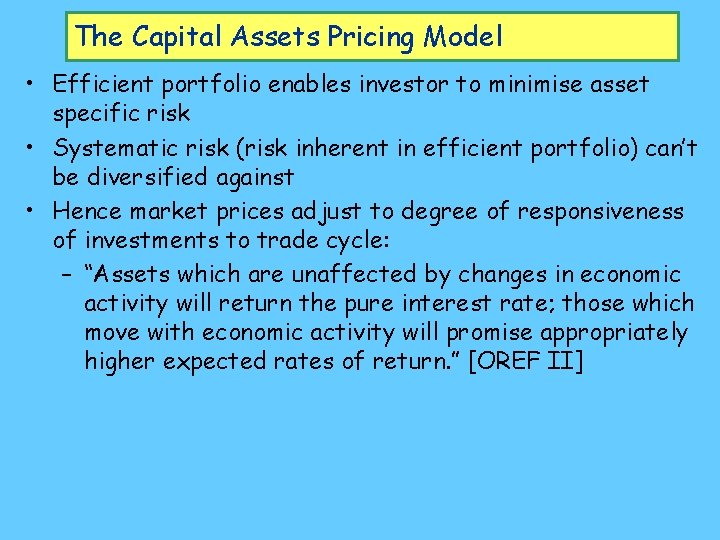 The Capital Assets Pricing Model

• Efficient portfolio enables investor to minimise asset specific risk
• Systematic risk (risk inherent in efficient portfolio) can't be diversified against
• Hence market prices adjust to degree of responsiveness of investments to trade cycle:
– "Assets which are unaffected by changes in economic activity will return the pure interest rate; those which move with economic activity will promise appropriately higher expected rates of return." [OREF II]